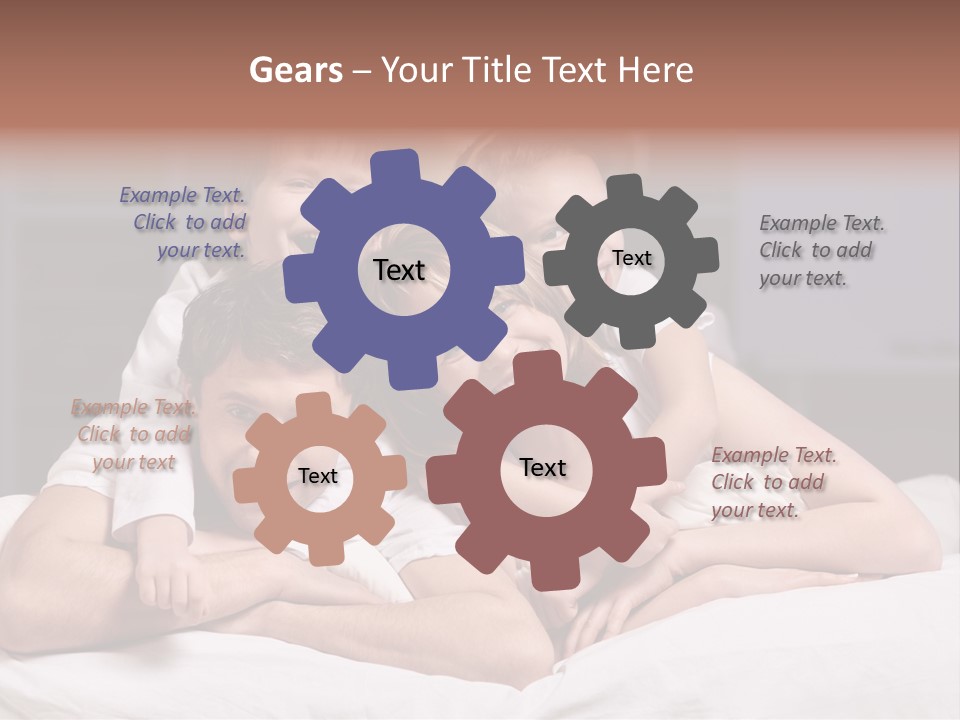 Gears – Your Title Text Here

Example Text. Click to add your text.

Text

Text

Example Text. Click to add your text.

Example Text. Click to add your text

Text

Text

Example Text. Click to add your text.